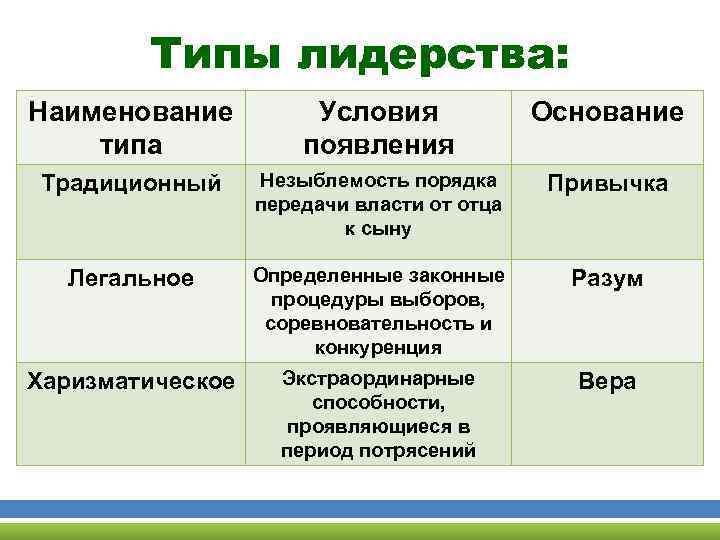 Типы лидерства:

| Наименование типа | Условия появления | Основание |
|---|---|---|
| Традиционный | Незыблемость порядка передачи власти от отца к сыну | Привычка |
| Легальное | Определенные законные процедуры выборов, соревновательность и конкуренция | Разум |
| Харизматическое | Экстраординарные способности, проявляющиеся в период потрясений | Вера |